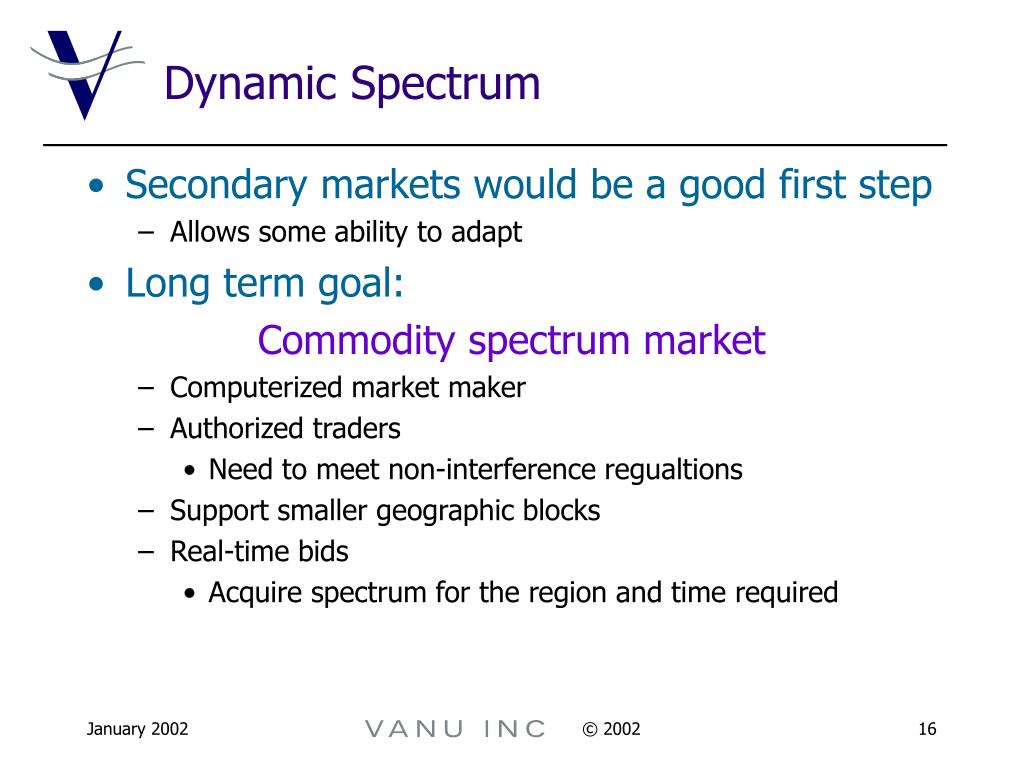 Dynamic Spectrum

• Secondary markets would be a good first step
 – Allows some ability to adapt
• Long term goal:

Commodity spectrum market

 – Computerized market maker
 – Authorized traders
  • Need to meet non-interference regualtions
 – Support smaller geographic blocks
 – Real-time bids
  • Acquire spectrum for the region and time required

January 2002
VANU INC
© 2002
16